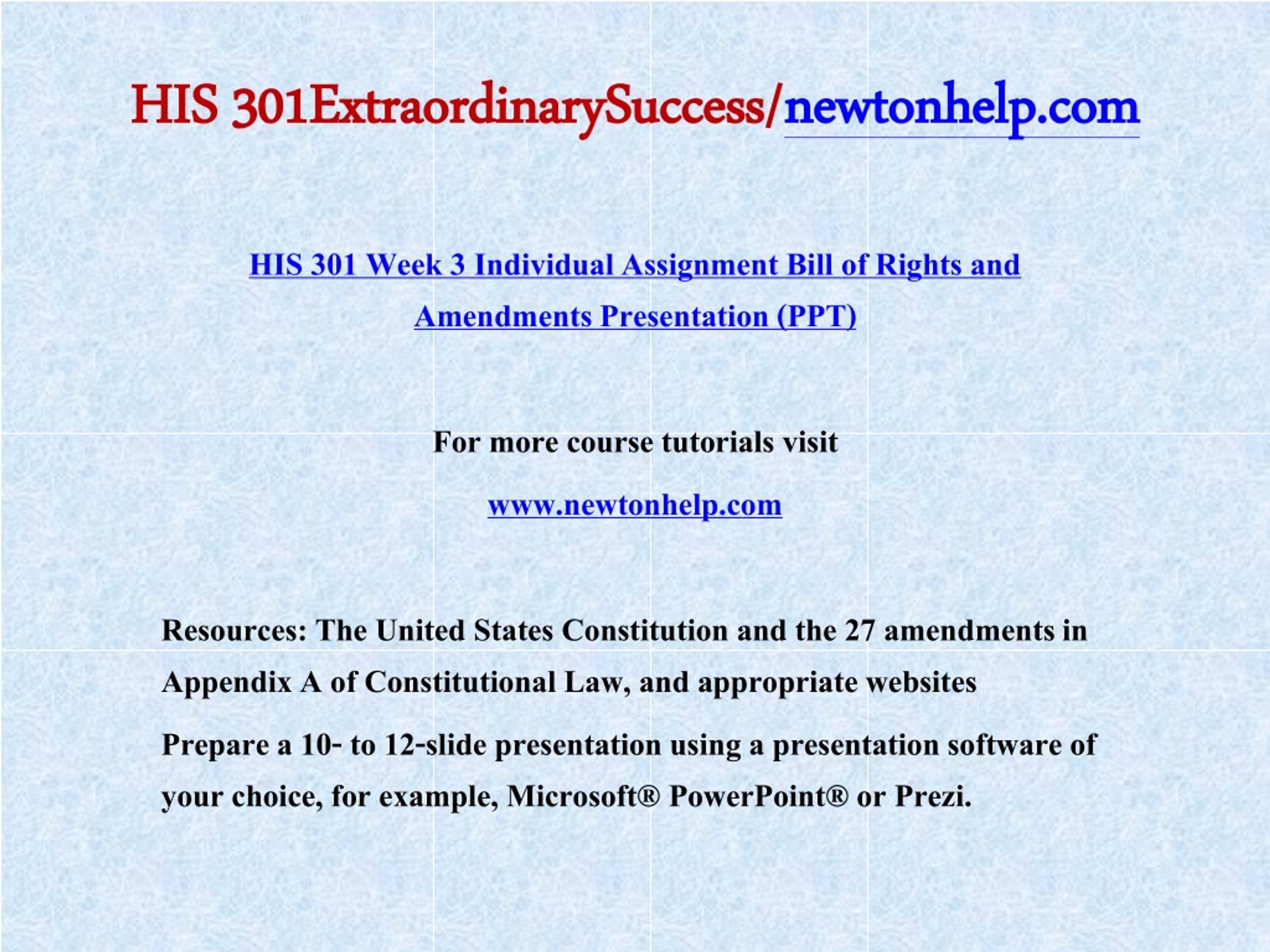 HIS 301ExtraordinarySuccess/newtonhelp.com

HIS 301 Week 3 Individual Assignment Bill of Rights and Amendments Presentation (PPT)

For more course tutorials visit

www.newtonhelp.com

Resources: The United States Constitution and the 27 amendments in Appendix A of Constitutional Law, and appropriate websites

Prepare a 10- to 12-slide presentation using a presentation software of your choice, for example, Microsoft® PowerPoint® or Prezi.